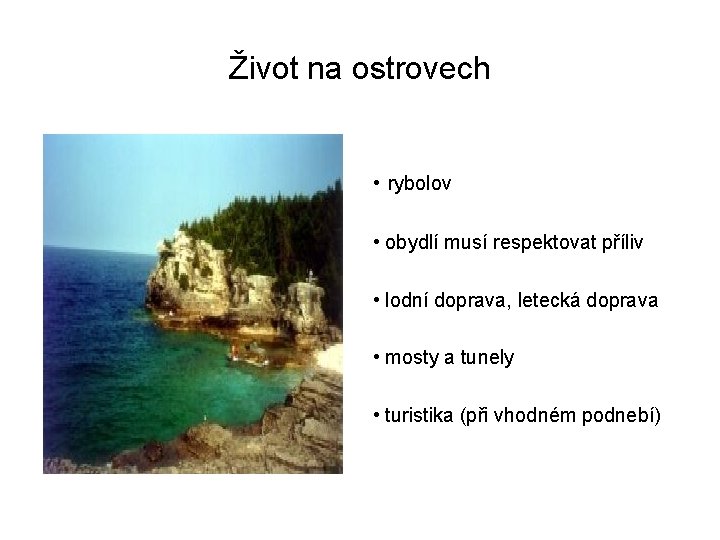 Život na ostrovech

• rybolov

• obydlí musí respektovat příliv

• lodní doprava, letecká doprava

• mosty a tunely

• turistika (při vhodném podnebí)